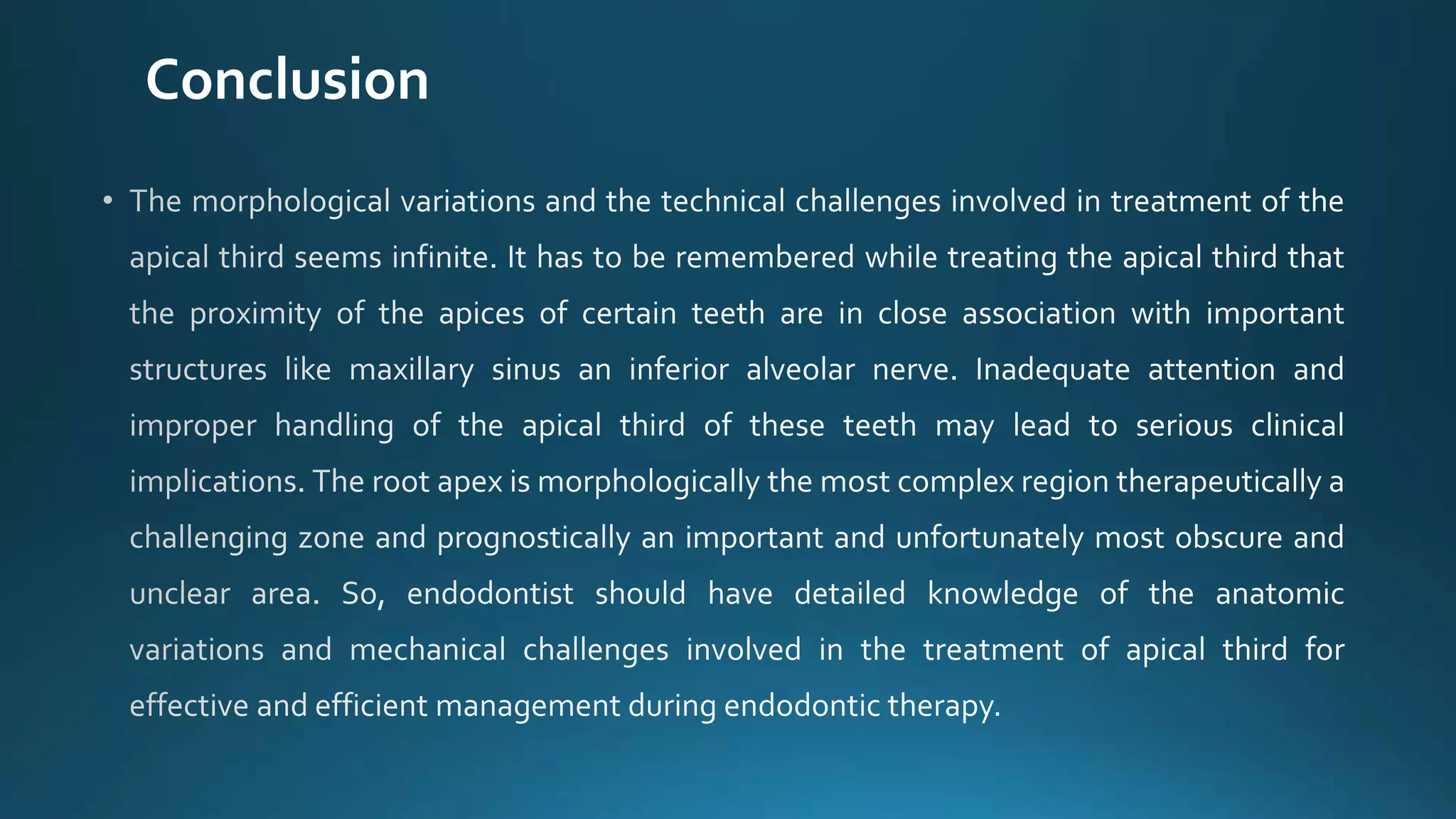 Conclusion

• The morphological variations and the technical challenges involved in treatment of the apical third seems infinite. It has to be remembered while treating the apical third that the proximity of the apices of certain teeth are in close association with important structures like maxillary sinus an inferior alveolar nerve. Inadequate attention and improper handling of the apical third of these teeth may lead to serious clinical implications. The root apex is morphologically the most complex region therapeutically a challenging zone and prognostically an important and unfortunately most obscure and unclear area. So, endodontist should have detailed knowledge of the anatomic variations and mechanical challenges involved in the treatment of apical third for effective and efficient management during endodontic therapy.